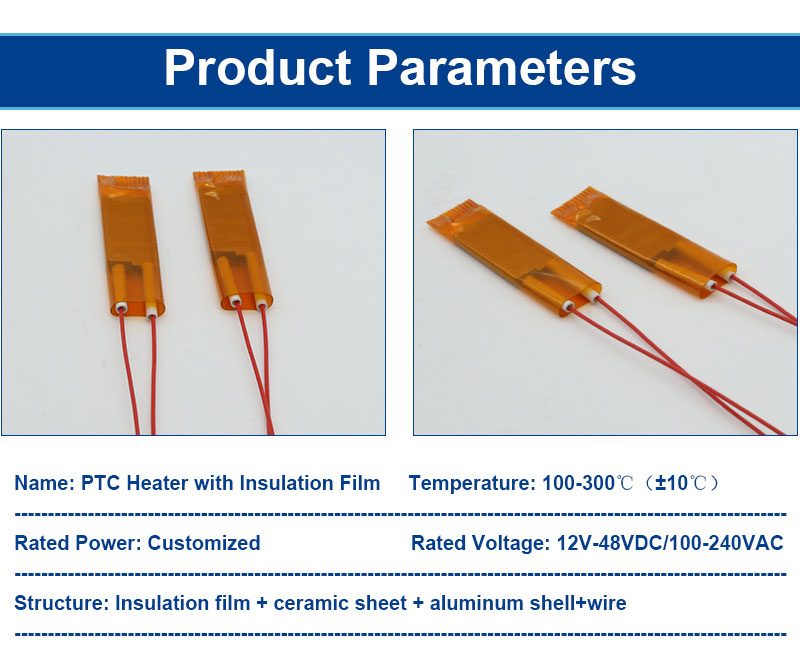 Product Parameters

Name: PTC Heater with Insulation Film

Temperature: 100-300℃（±10℃）

Rated Power: Customized

Rated Voltage: 12V-48VDC/100-240VAC

Structure: Insulation film + ceramic sheet + aluminum shell+wire